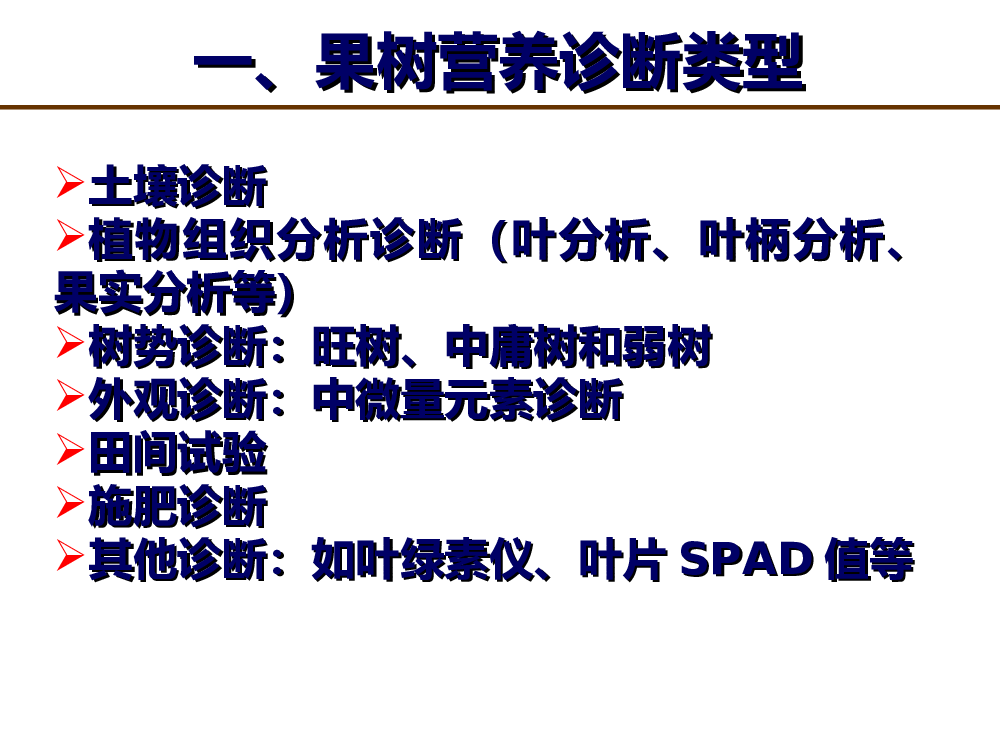 一、果树营养诊断类型

➢土壤诊断
➢植物组织分析诊断（叶分析、叶柄分析、果实分析等）
➢树势诊断：旺树、中庸树和弱树
➢外观诊断：中微量元素诊断
➢田间试验
➢施肥诊断
➢其他诊断：如叶绿素仪、叶片 SPAD 值等